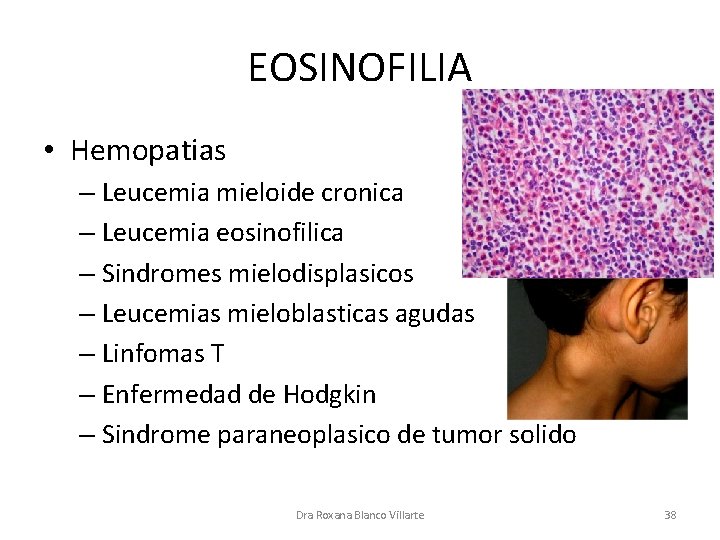 EOSINOFILIA

• Hemopatias
– Leucemia mieloide cronica
– Leucemia eosinofilica
– Sindromes mielodisplasicos
– Leucemias mieloblasticas agudas
– Linfomas T
– Enfermedad de Hodgkin
– Sindrome paraneoplasico de tumor solido

Dra Roxana Blanco Villarte

38